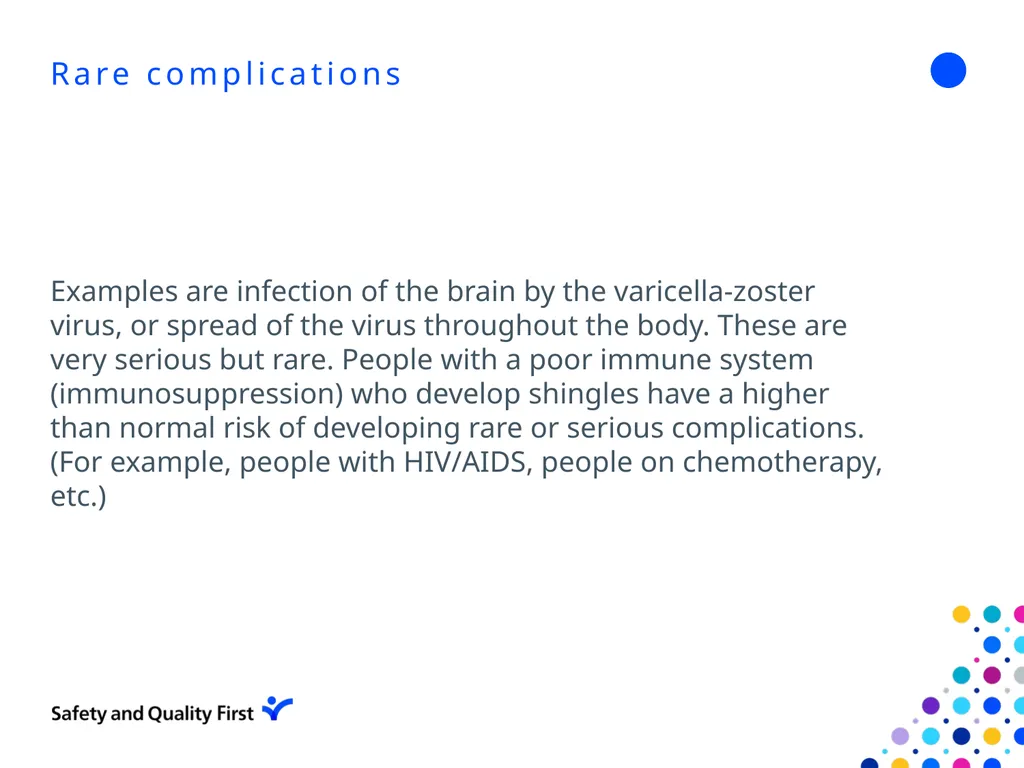 Rare complications

Examples are infection of the brain by the varicella-zoster virus, or spread of the virus throughout the body. These are very serious but rare. People with a poor immune system (immunosuppression) who develop shingles have a higher than normal risk of developing rare or serious complications. (For example, people with HIV/AIDS, people on chemotherapy, etc.)

Safety and Quality First